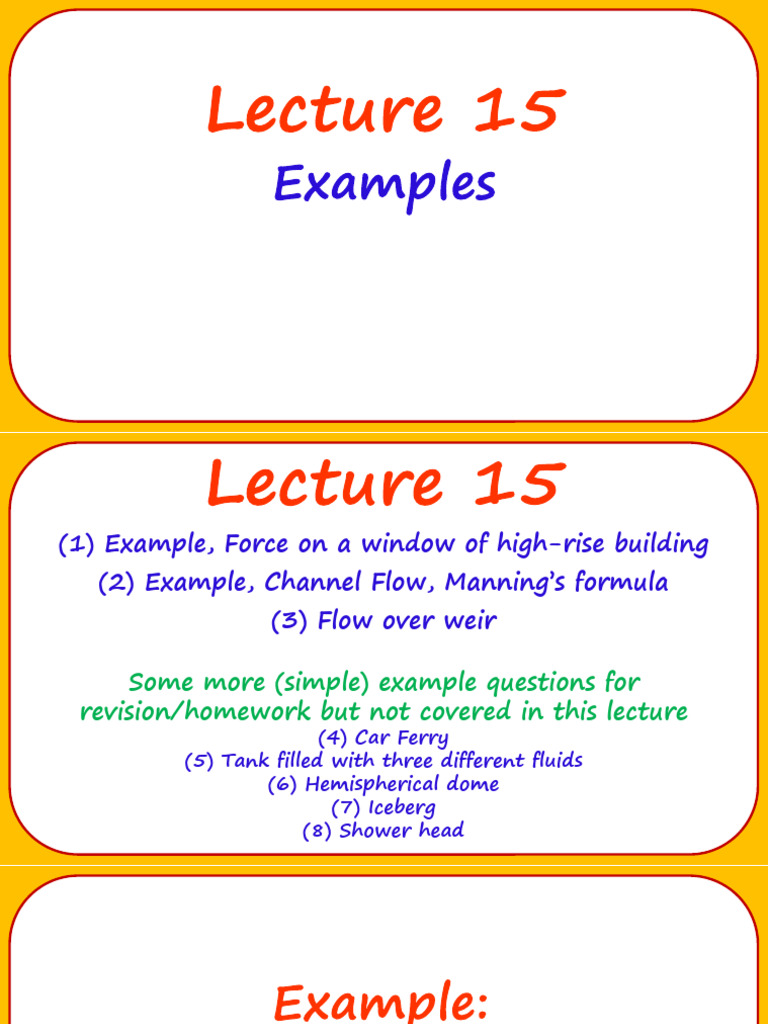 Lecture 15
Examples

Lecture 15

(1) Example, Force on a window of high-rise building
(2) Example, Channel Flow, Manning's formula
(3) Flow over weir

Some more (simple) example questions for revision/homework but not covered in this lecture
(4) Car Ferry
(5) Tank filled with three different fluids
(6) Hemispherical dome
(7) Iceberg
(8) Shower head

Example: